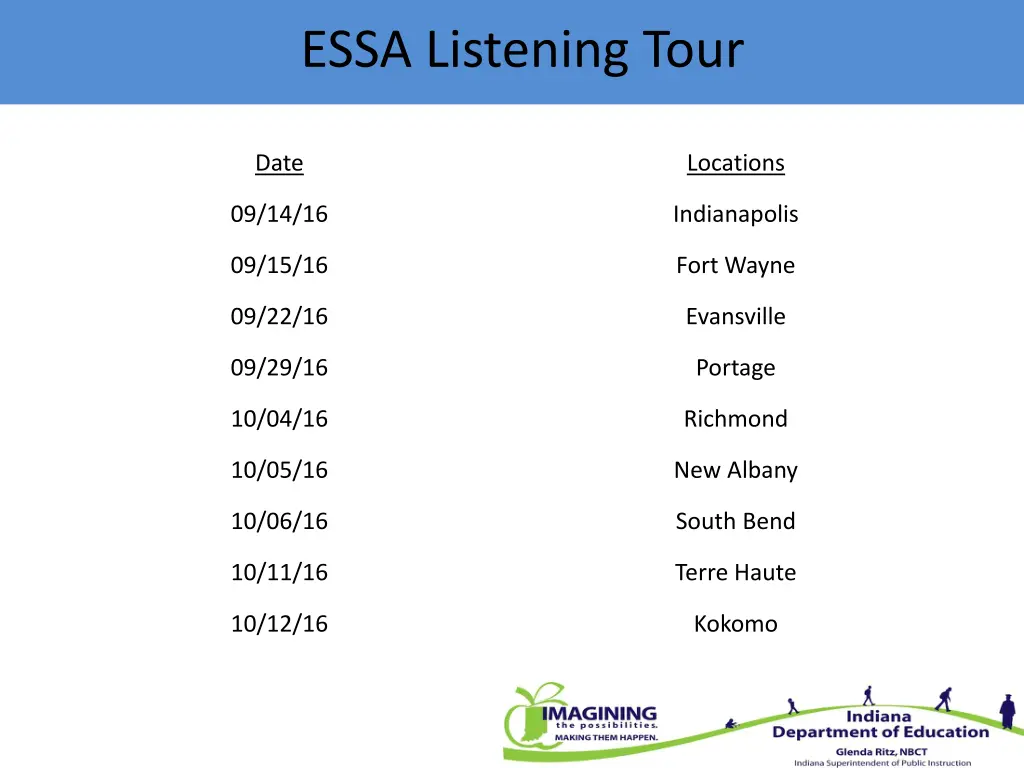 ESSA Listening Tour

| Date | Locations |
|---|---|
| 09/14/16 | Indianapolis |
| 09/15/16 | Fort Wayne |
| 09/22/16 | Evansville |
| 09/29/16 | Portage |
| 10/04/16 | Richmond |
| 10/05/16 | New Albany |
| 10/06/16 | South Bend |
| 10/11/16 | Terre Haute |
| 10/12/16 | Kokomo |

IMAGINING the possibilities. MAKING THEM HAPPEN.

Indiana Department of Education

Glenda Ritz, NBCT
Indiana Superintendent of Public Instruction